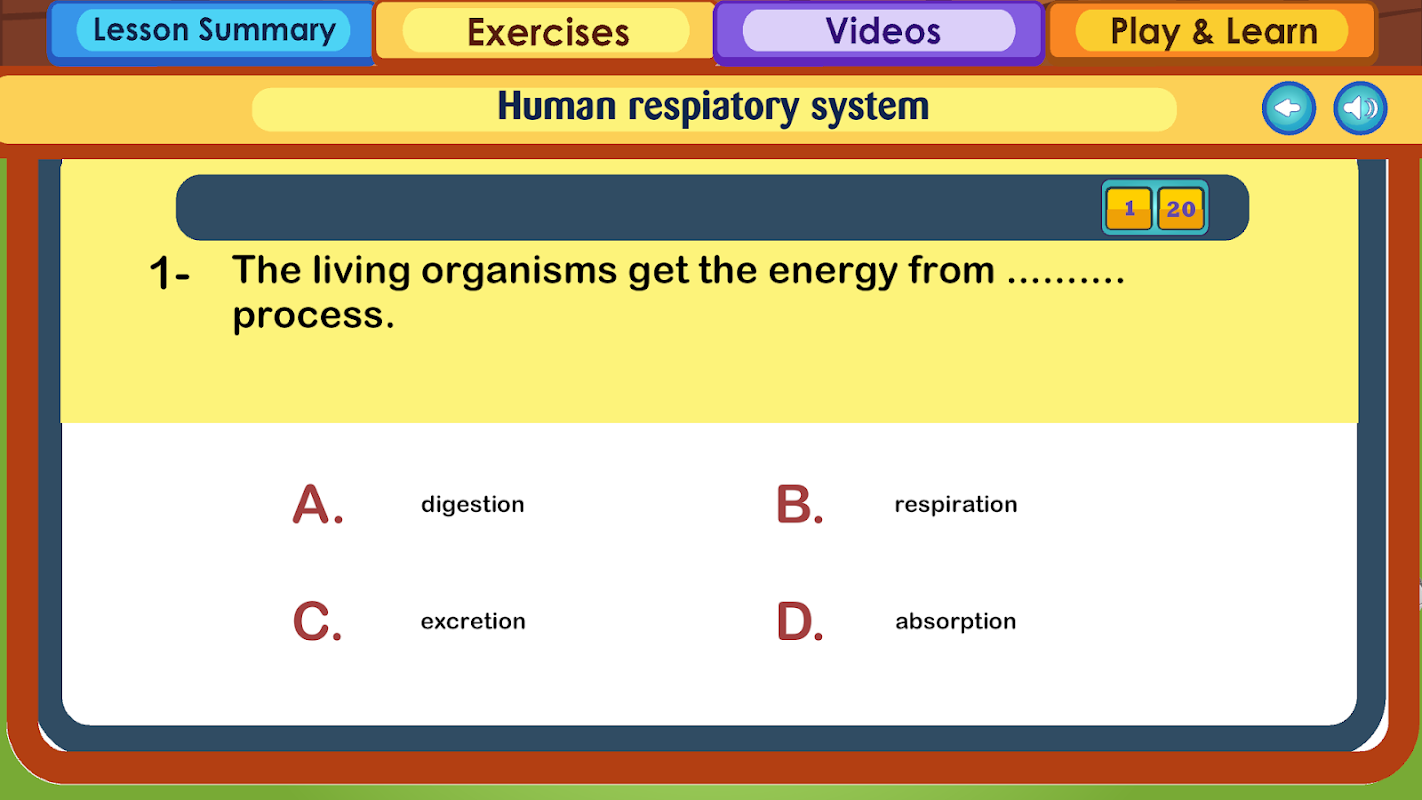 Lesson Summary
Exercises
Videos
Play & Learn

Human respiatory system

1 20

1- The living organisms get the energy from .......... process.

A. digestion
B. respiration
C. excretion
D. absorption